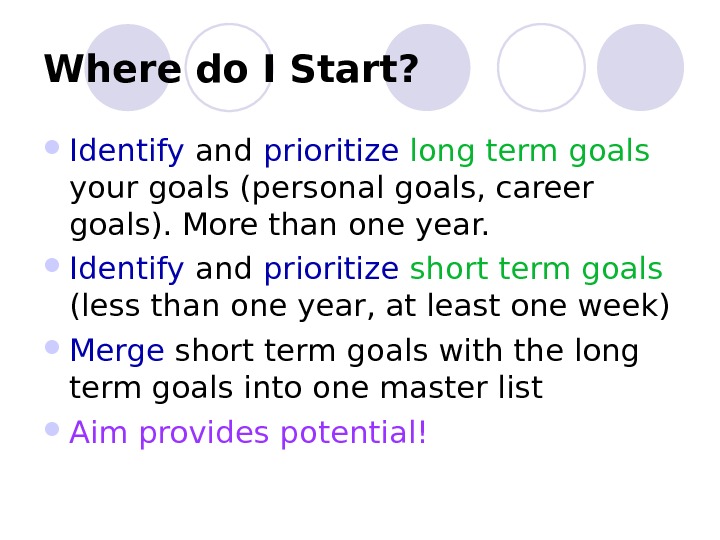 Where do I Start?

- Identify and prioritize long term goals your goals (personal goals, career goals). More than one year.
- Identify and prioritize short term goals (less than one year, at least one week)
- Merge short term goals with the long term goals into one master list
- Aim provides potential!